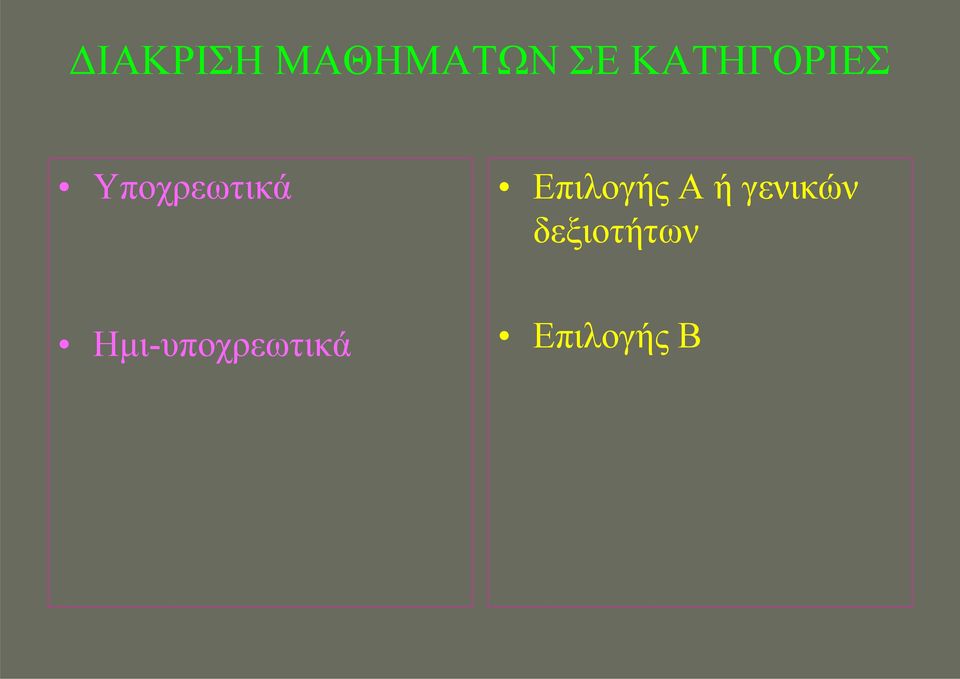 ΔΙΑΚΡΙΣΗ ΜΑΘΗΜΑΤΩΝ ΣΕ ΚΑΤΗΓΟΡΙΕΣ

• Υποχρεωτικά

• Ημι-υποχρεωτικά

• Επιλογής Α ή γενικών δεξιοτήτων

• Επιλογής Β